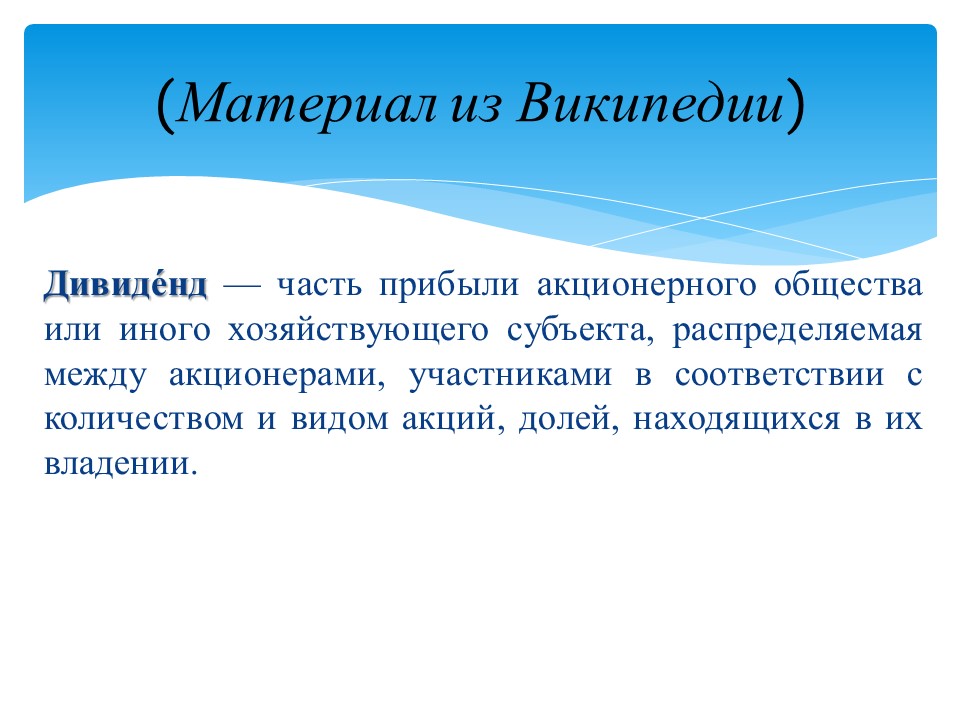 (Материал из Википедии)

Дивиде́нд — часть прибыли акционерного общества или иного хозяйствующего субъекта, распределяемая между акционерами, участниками в соответствии с количеством и видом акций, долей, находящихся в их владении.